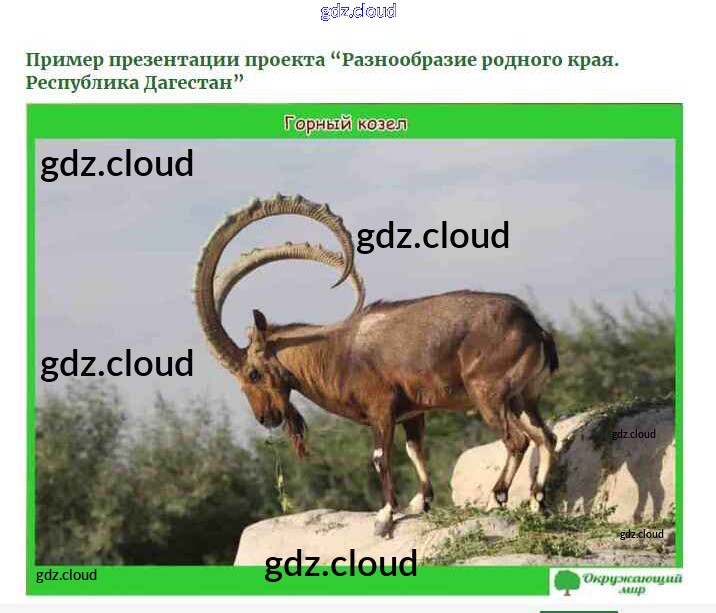 gdz.cloud

Пример презентации проекта “Разнообразие родного края. Республика Дагестан”

Горный козел

gdz.cloud

gdz.cloud

gdz.cloud

gdz.cloud

gdz.cloud

gdz.cloud

gdz.cloud

Окружающий мир